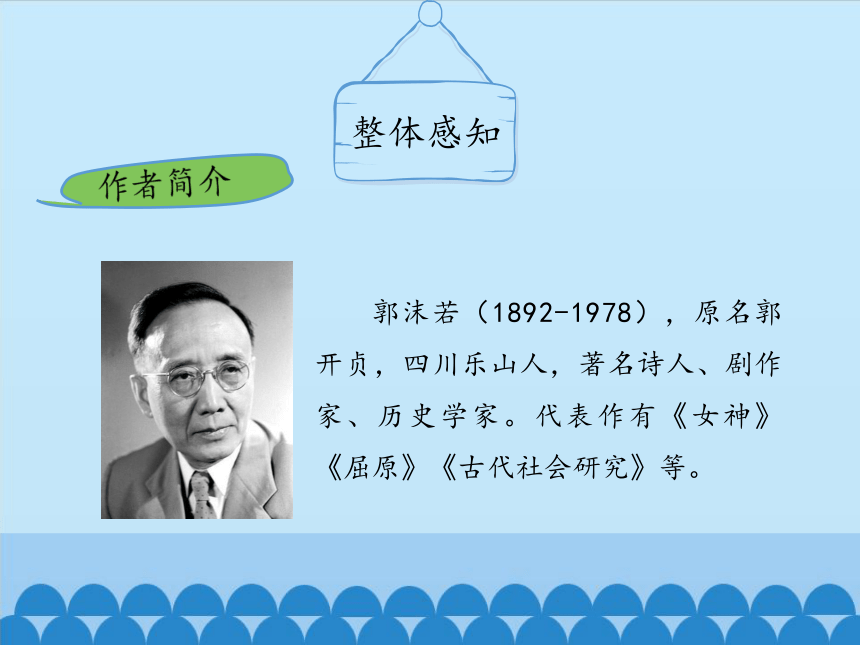 整体感知

作者简介

郭沫若（1892-1978），原名郭开贞，四川乐山人，著名诗人、剧作家、历史学家。代表作有《女神》《屈原》《古代社会研究》等。